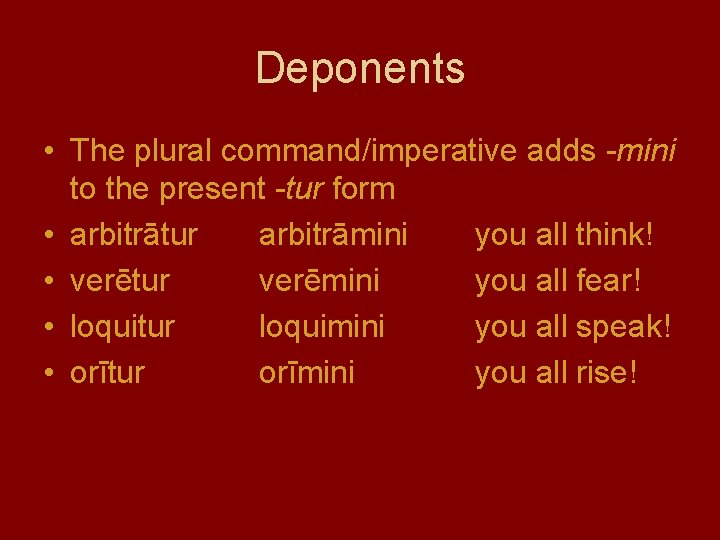 Deponents

• The plural command/imperative adds -mini to the present -tur form
• arbitrātur arbitrāmini you all think!
• verētur verēmini you all fear!
• loquitur loquimini you all speak!
• orītur orīmini you all rise!